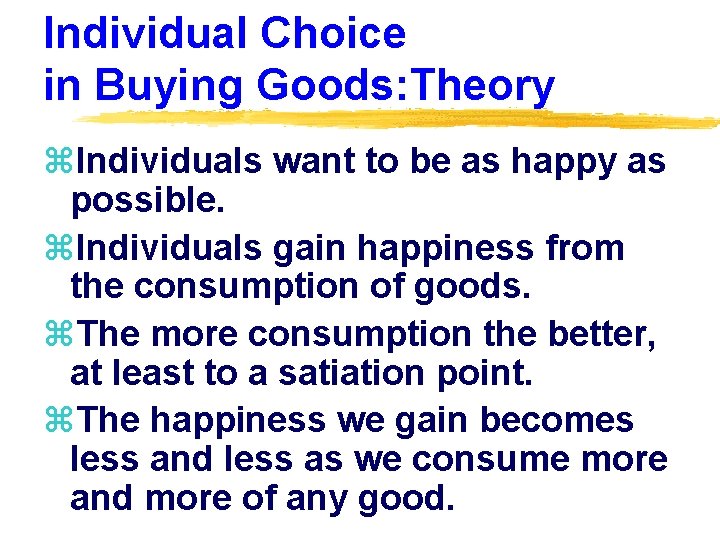 Individual Choice in Buying Goods:Theory

⌘Individuals want to be as happy as possible.

⌘Individuals gain happiness from the consumption of goods.

⌘The more consumption the better, at least to a satiation point.

⌘The happiness we gain becomes less and less as we consume more and more of any good.